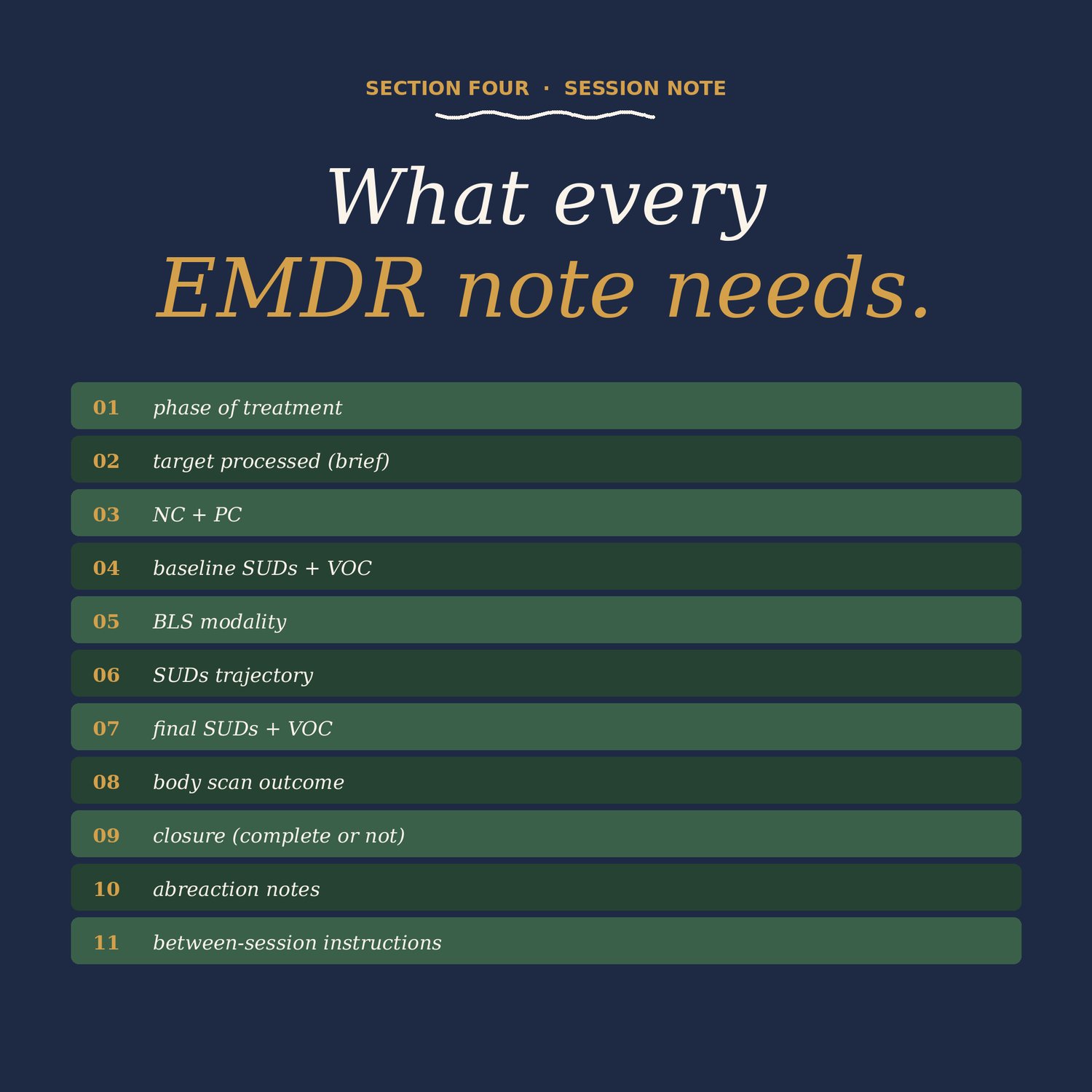 SECTION FOUR · SESSION NOTE

What every
EMDR note needs.

01 phase of treatment

02 target processed (brief)

03 NC + PC

04 baseline SUDs + VOC

05 BLS modality

06 SUDs trajectory

07 final SUDs + VOC

08 body scan outcome

09 closure (complete or not)

10 abreaction notes

11 between-session instructions